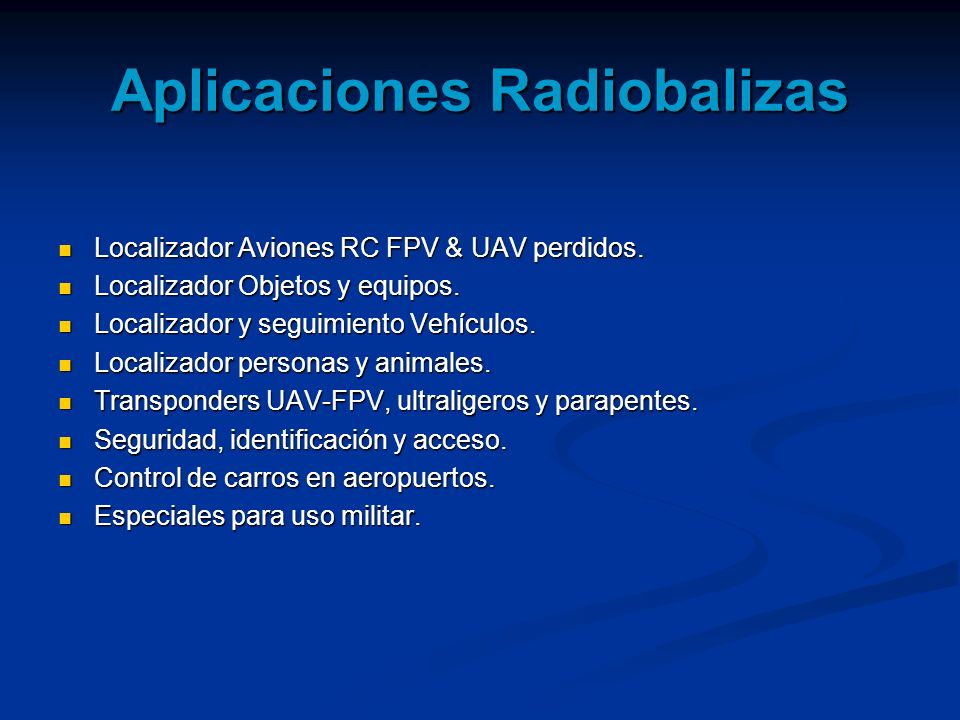 Aplicaciones Radiobalizas

- Localizador Aviones RC FPV & UAV perdidos.
- Localizador Objetos y equipos.
- Localizador y seguimiento Vehículos.
- Localizador personas y animales.
- Transponders UAV-FPV, ultraligeros y parapentes.
- Seguridad, identificación y acceso.
- Control de carros en aeropuertos.
- Especiales para uso militar.